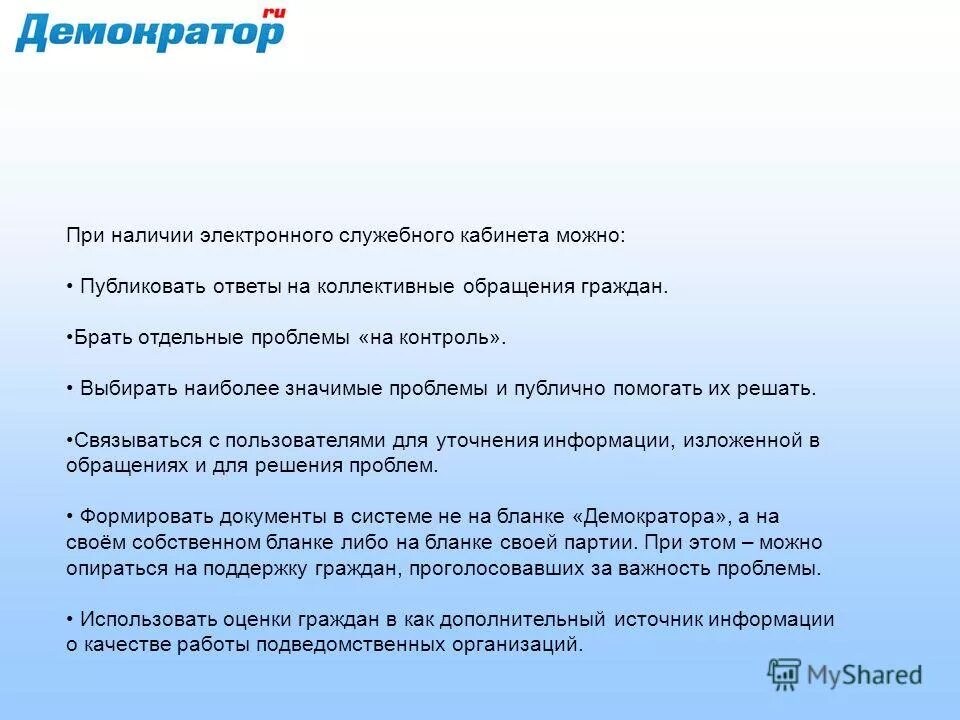 Демократор ru

При наличии электронного служебного кабинета можно:

• Публиковать ответы на коллективные обращения граждан.

•Брать отдельные проблемы «на контроль».

• Выбирать наиболее значимые проблемы и публично помогать их решать.

•Связываться с пользователями для уточнения информации, изложенной в обращениях и для решения проблем.

• Формировать документы в системе не на бланке «Демократора», а на своём собственном бланке либо на бланке своей партии. При этом – можно опираться на поддержку граждан, проголосовавших за важность проблемы.

• Использовать оценки граждан в как дополнительный источник информации о качестве работы подведомственных организаций.

MyShared